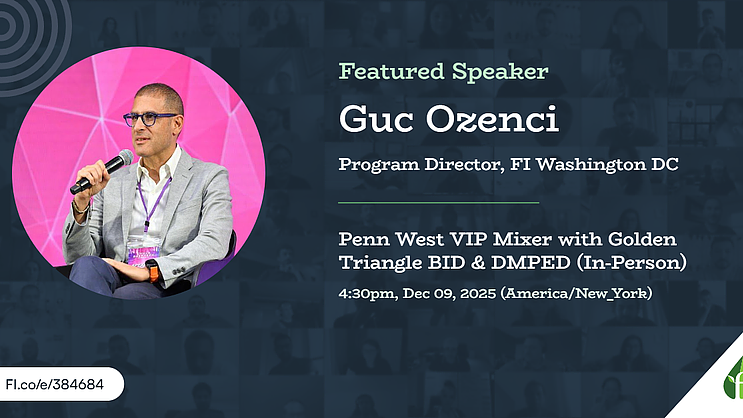 Featured Speaker

Guc Ozenci

Program Director, FI Washington DC

Penn West VIP Mixer with Golden Triangle BID & DMPED (In-Person)

4:30pm, Dec 09, 2025 (America/New_York)

FI.co/e/384684

fi